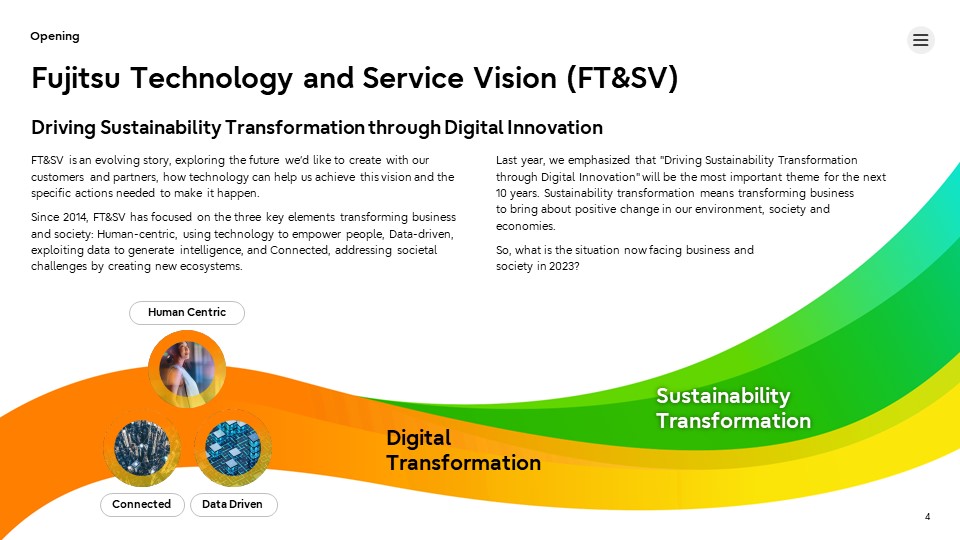 Opening

Fujitsu Technology and Service Vision (FT&SV)

Driving Sustainability Transformation through Digital Innovation

FT&SV is an evolving story, exploring the future we'd like to create with our customers and partners, how technology can help us achieve this vision and the specific actions needed to make it happen.

Since 2014, FT&SV has focused on the three key elements transforming business and society: Human-centric, using technology to empower people, Data-driven, exploiting data to generate intelligence, and Connected, addressing societal challenges by creating new ecosystems.

Last year, we emphasized that "Driving Sustainability Transformation through Digital Innovation" will be the most important theme for the next 10 years. Sustainability transformation means transforming business to bring about positive change in our environment, society and economies.

So, what is the situation now facing business and society in 2023?

Human Centric

Connected

Data Driven

Digital Transformation

Sustainability Transformation

4